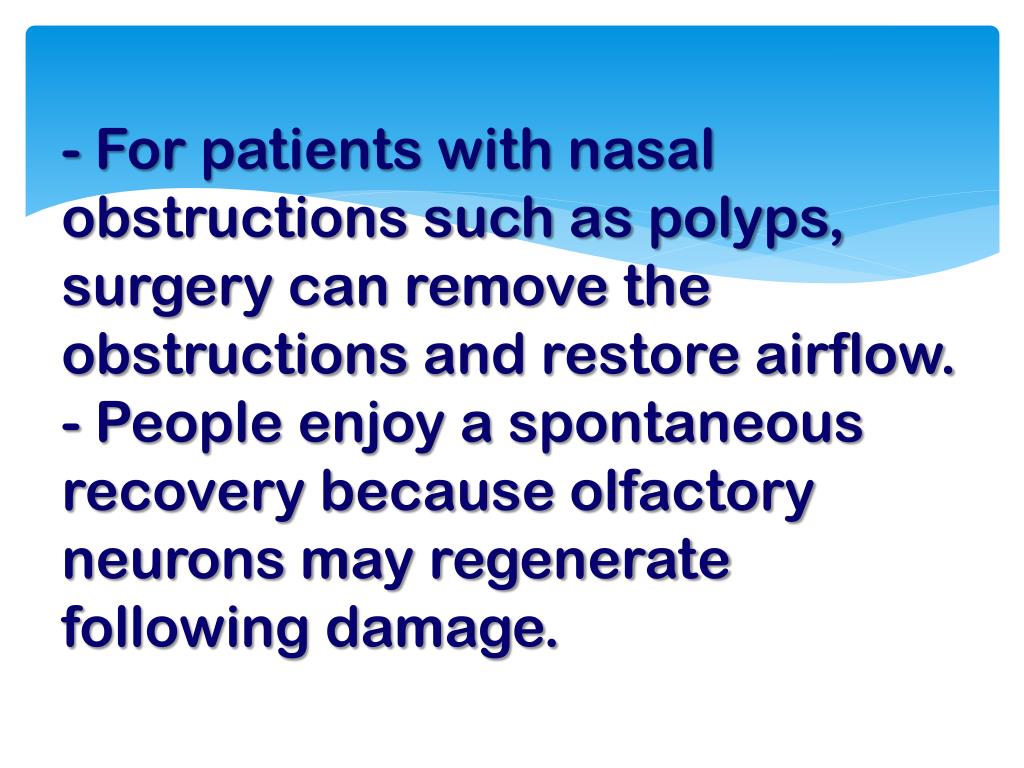 - For patients with nasal obstructions such as polyps, surgery can remove the obstructions and restore airflow.
- People enjoy a spontaneous recovery because olfactory neurons may regenerate following damage.